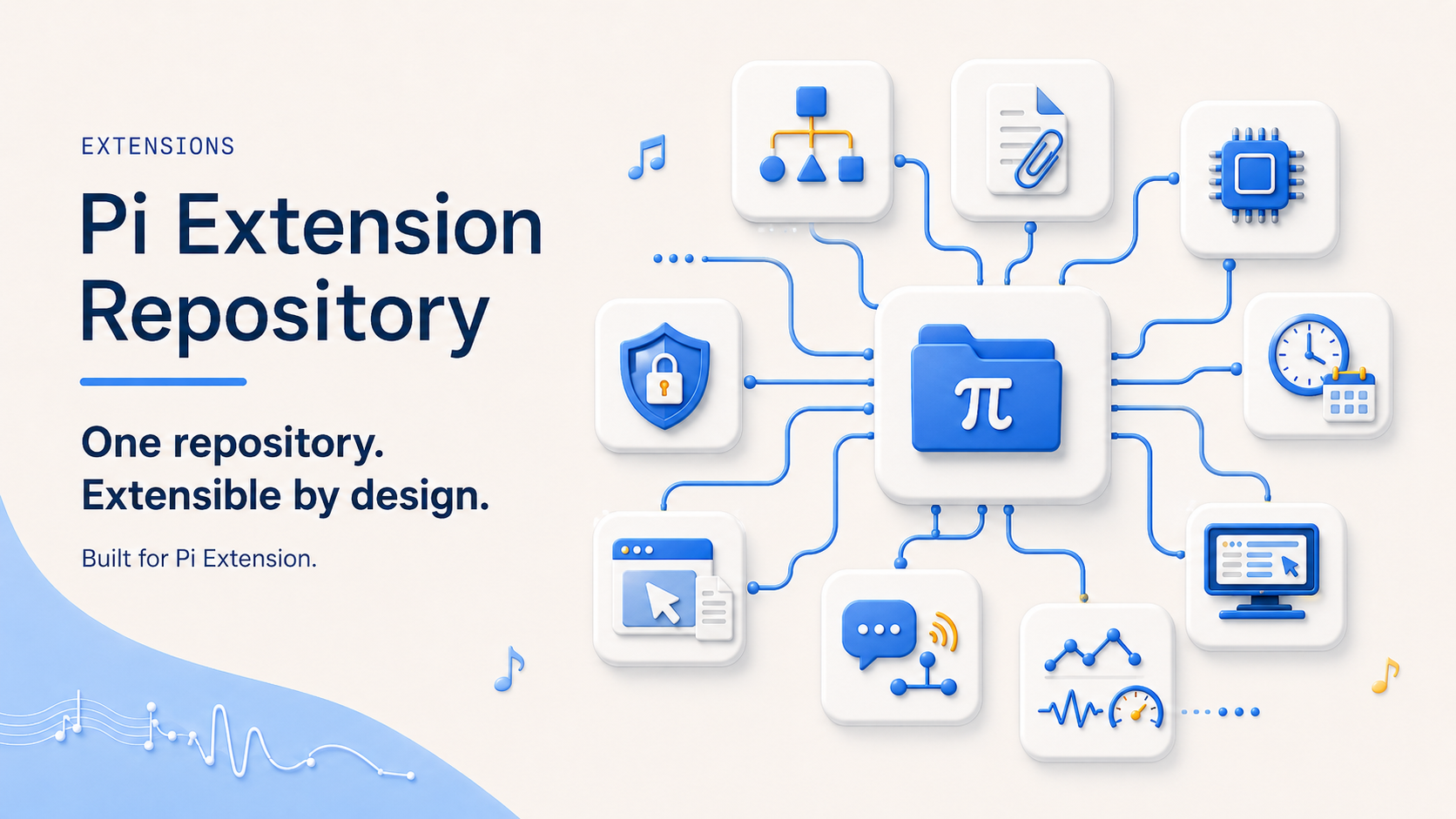 EXTENSIONS

Pi Extension Repository

One repository.
Extensible by design.

Built for Pi Extension.

$\pi$